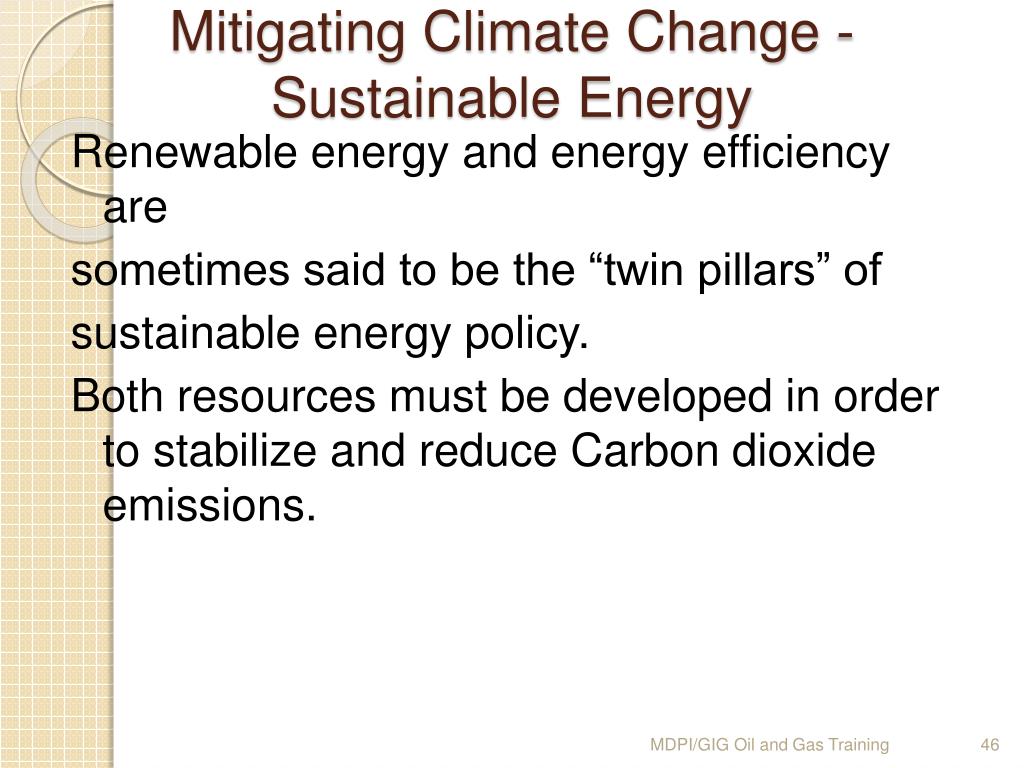 Mitigating Climate Change - Sustainable Energy

Renewable energy and energy efficiency are

sometimes said to be the “twin pillars” of

sustainable energy policy.

Both resources must be developed in order to stabilize and reduce Carbon dioxide emissions.

MDPI/GIG Oil and Gas Training

46